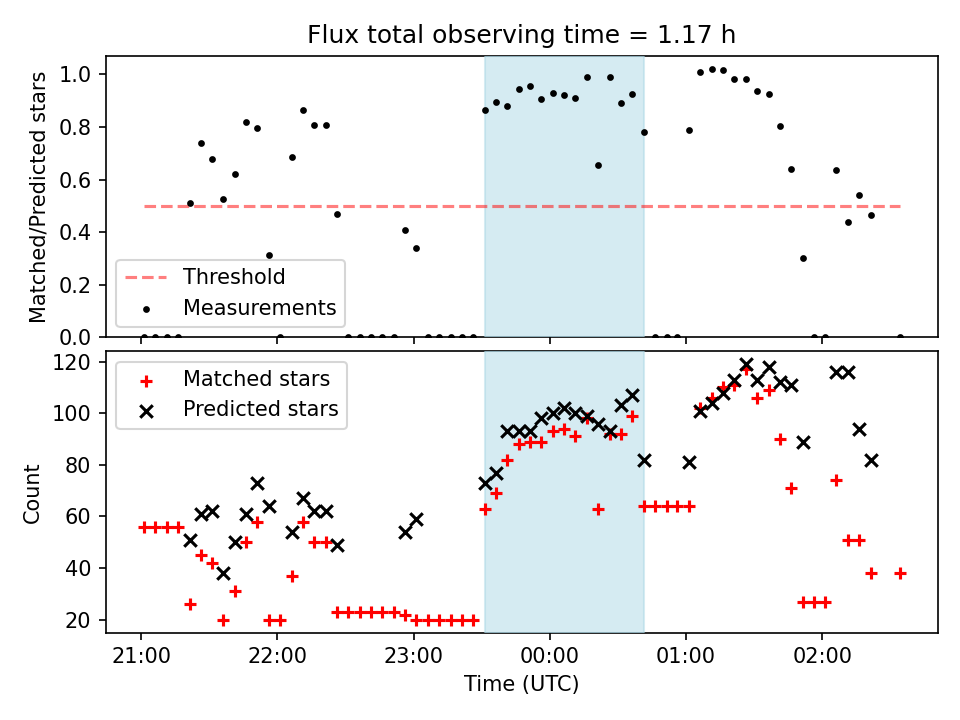 Flux total observing time = 1.17 h

Matched/Predicted stars

1.0
0.8
0.6
0.4
0.2
0.0

Threshold
Measurements

Count

120
100
80
60
40
20

Matched stars
Predicted stars

21:00
22:00
23:00
00:00
01:00
02:00

Time (UTC)